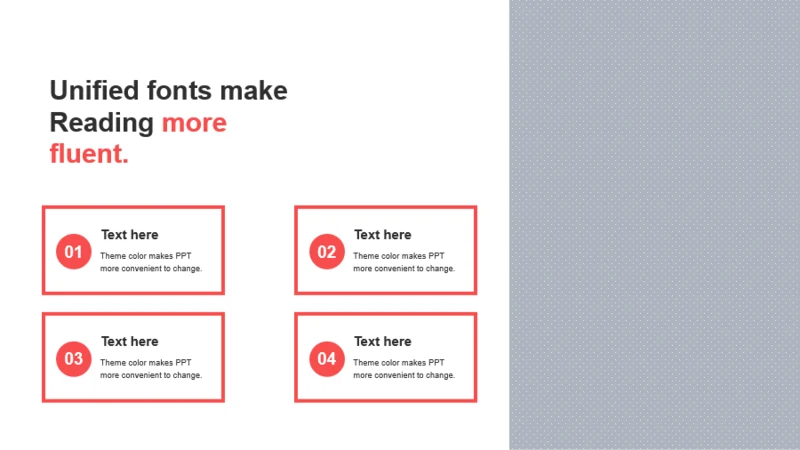 Unified fonts make Reading more fluent.

01
Text here
Theme color makes PPT more convenient to change.

02
Text here
Theme color makes PPT more convenient to change.

03
Text here
Theme color makes PPT more convenient to change.

04
Text here
Theme color makes PPT more convenient to change.